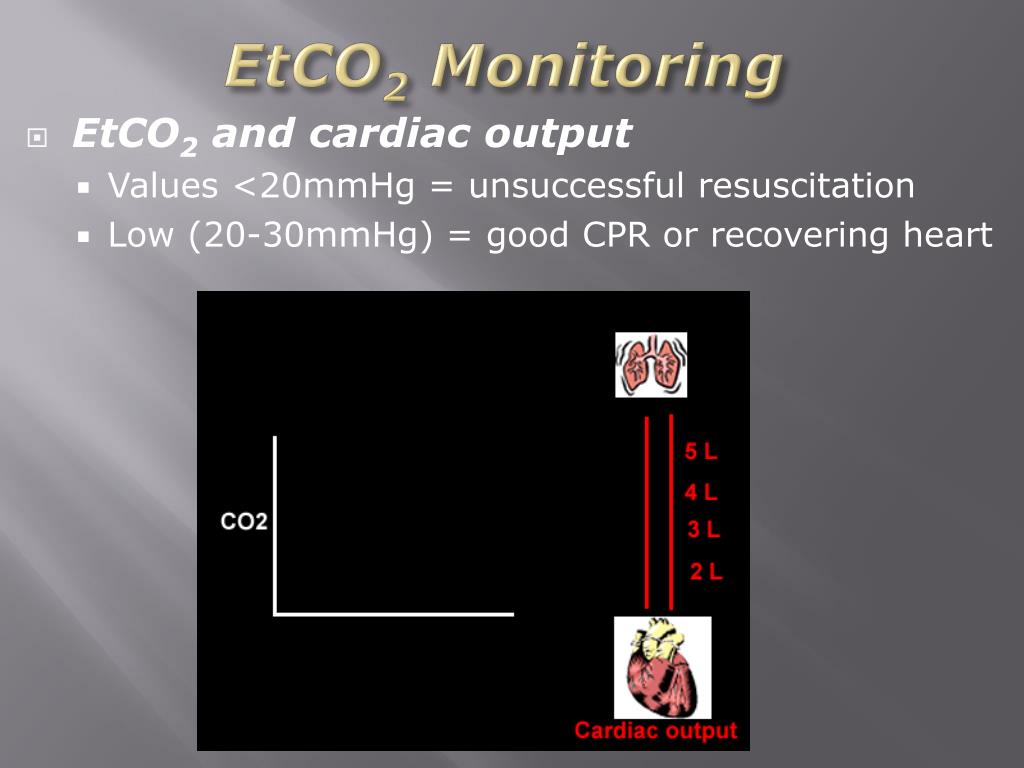 $EtCO_2$ Monitoring

$EtCO_2$ and cardiac output

Values <20mmHg = unsuccessful resuscitation

Low (20-30mmHg) = good CPR or recovering heart

CO2

5 L

4 L

3 L

2 L

Cardiac output